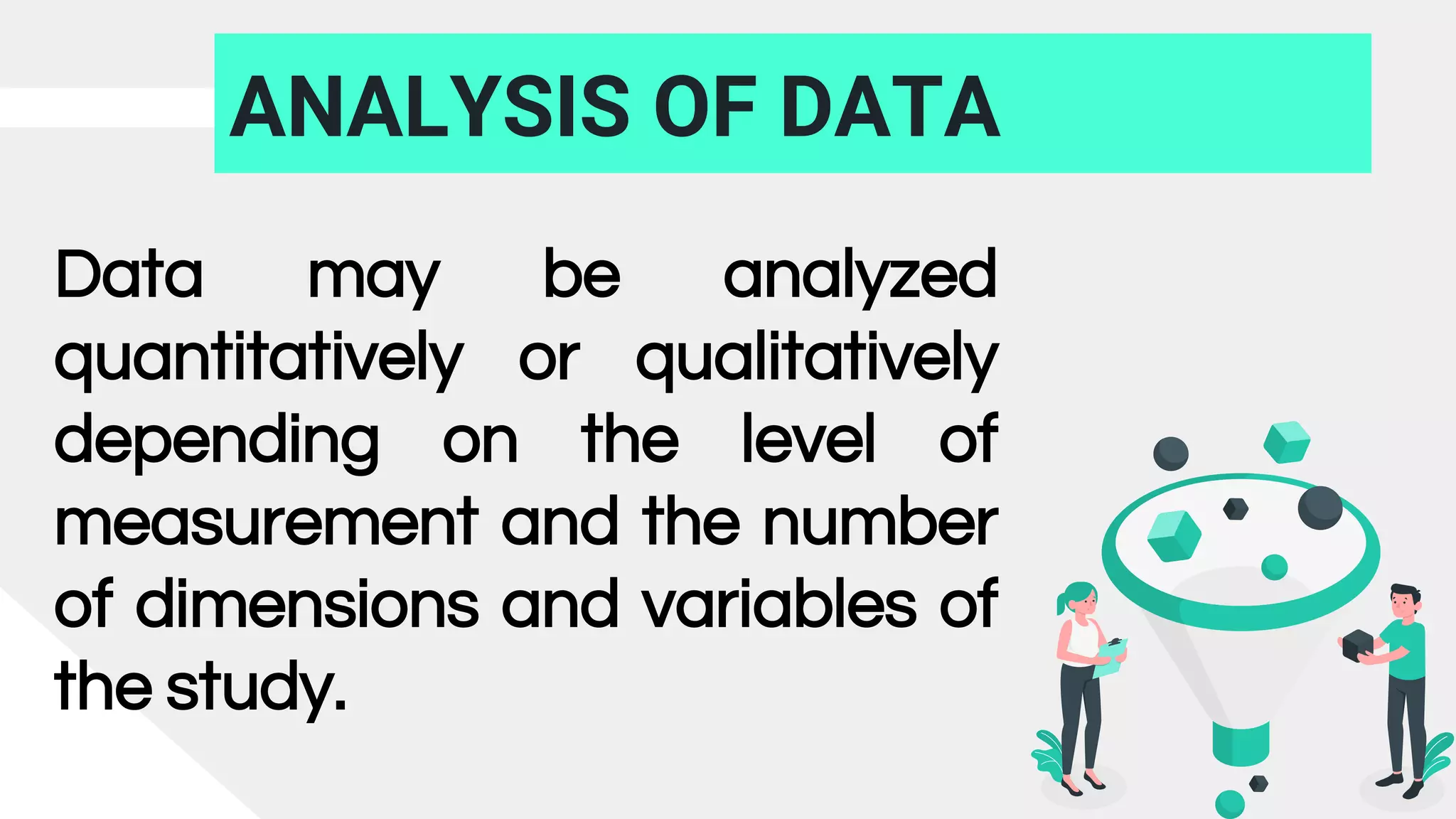 ANALYSIS OF DATA

Data may be analyzed quantitatively or qualitatively depending on the level of measurement and the number of dimensions and variables of the study.